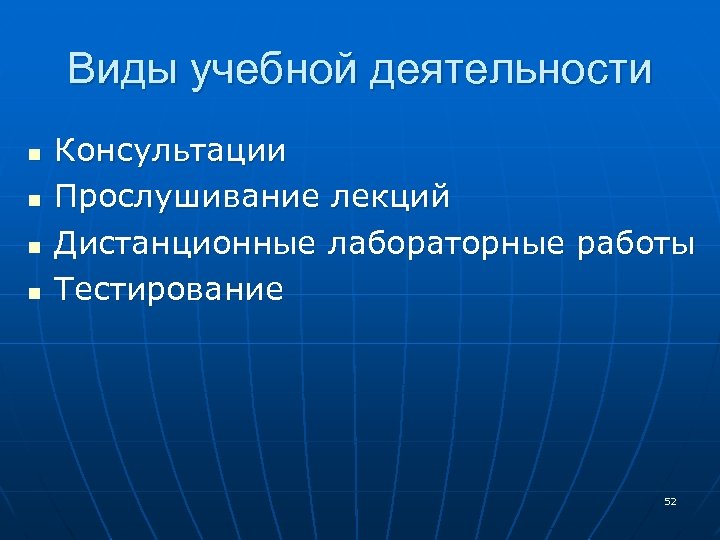 Виды учебной деятельности

- Консультации
- Прослушивание лекций
- Дистанционные лабораторные работы
- Тестирование

52